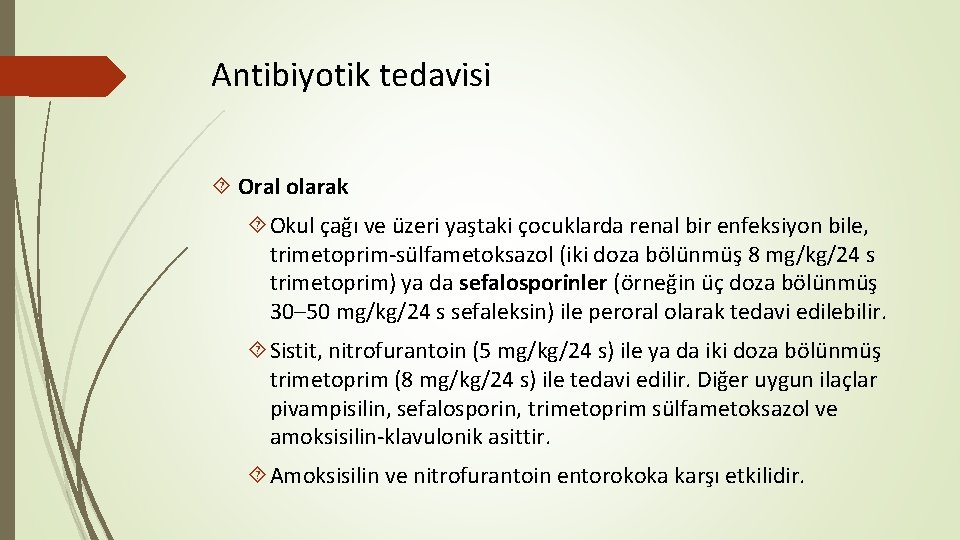 Antibiyotik tedavisi

Oral olarak

Okul çağı ve üzeri yaştaki çocuklarda renal bir enfeksiyon bile, trimetoprim-sülfametoksazol (iki doza bölünmüş 8 mg/kg/24 s trimetoprim) ya da sefalosporinler (örneğin üç doza bölünmüş 30–50 mg/kg/24 s sefaleksin) ile peroral olarak tedavi edilebilir.

Sistit, nitrofurantoin (5 mg/kg/24 s) ile ya da iki doza bölünmüş trimetoprim (8 mg/kg/24 s) ile tedavi edilir. Diğer uygun ilaçlar pivampisilin, sefalosporin, trimetoprim sülfametoksazol ve amoksisilin-klavulonik asittir.

Amoksisilin ve nitrofurantoin entorokoka karşı etkilidir.